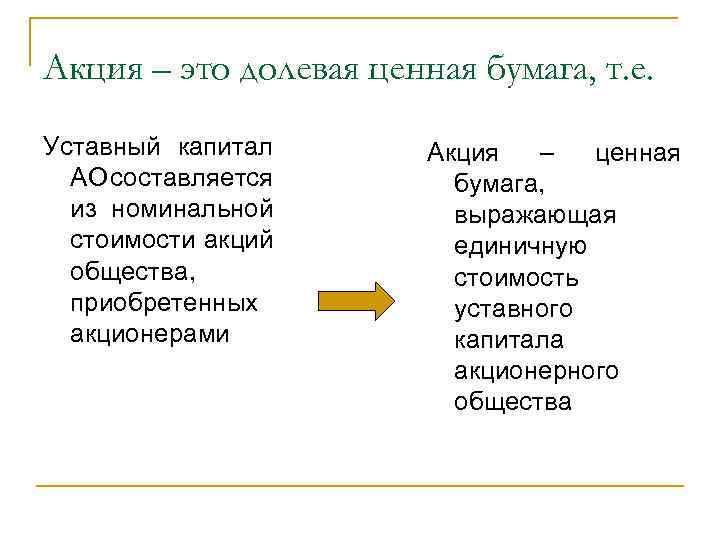 Акция – это долевая ценная бумага, т.е.

Уставный капитал АОсоставляется из номинальной стоимости акций общества, приобретенных акционерами

Акция – ценная бумага, выражающая единичную стоимость уставного капитала акционерного общества